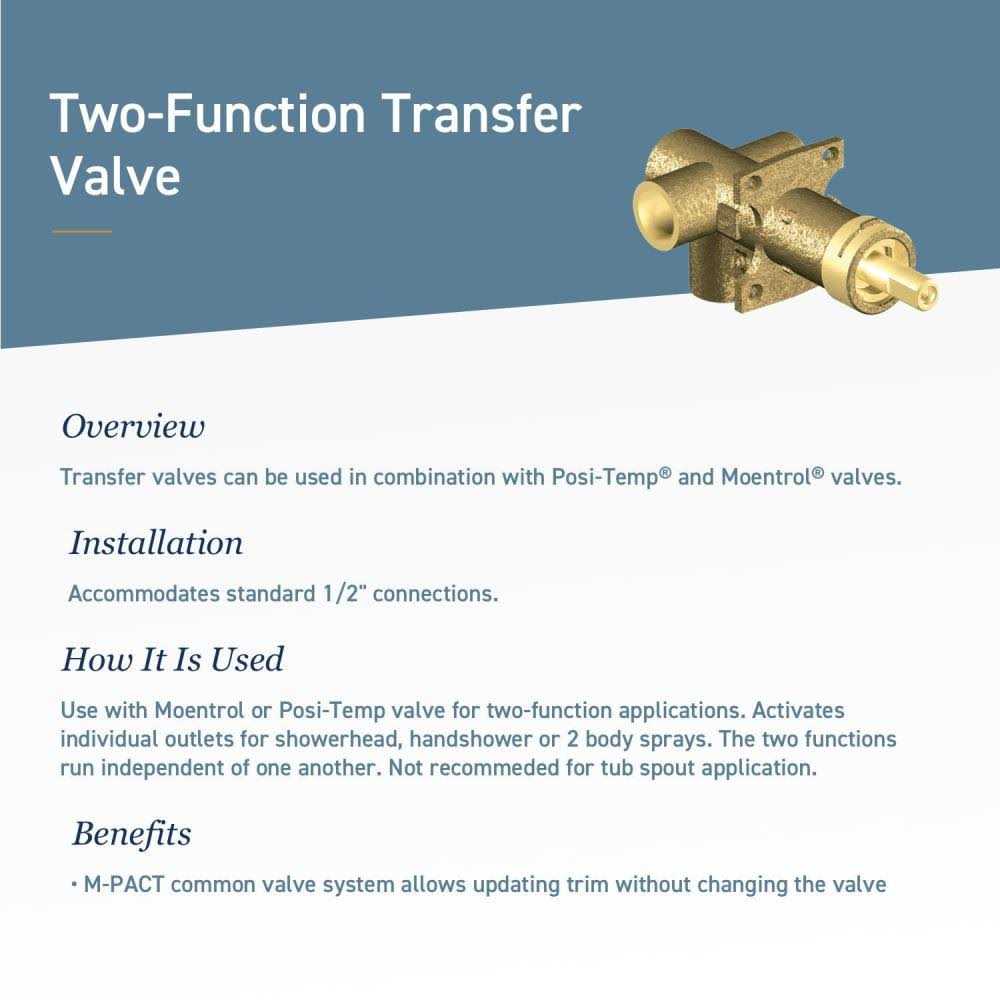 Two-Function Transfer Valve

Overview

Transfer valves can be used in combination with Posi-Temp® and Moentrol® valves.

Installation

Accommodates standard 1/2" connections.

How It Is Used

Use with Moentrol or Posi-Temp valve for two-function applications. Activates individual outlets for showerhead, handshower or 2 body sprays. The two functions run independent of one another. Not recommeded for tub spout application.

Benefits

• M-PACT common valve system allows updating trim without changing the valve